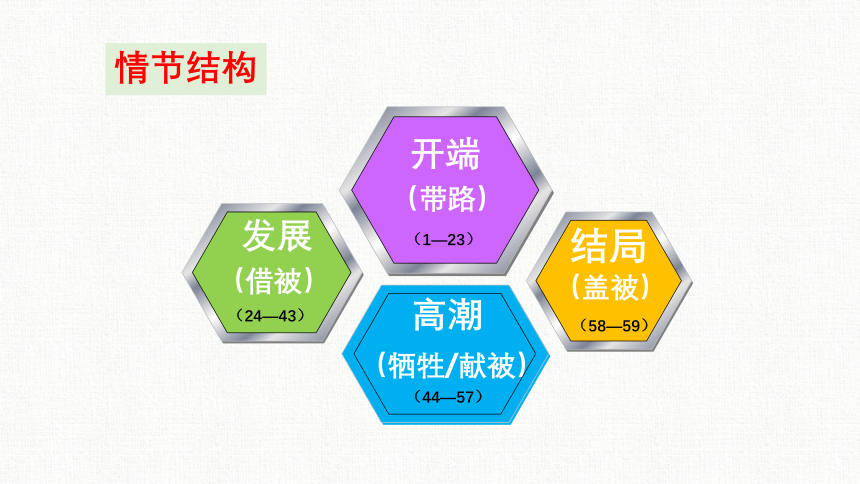 情节结构

开端
（带路）
（1—23）

发展
（借被）
（24—43）

高潮
（牺牲/献被）
（44—57）

结局
（盖被）
（58—59）